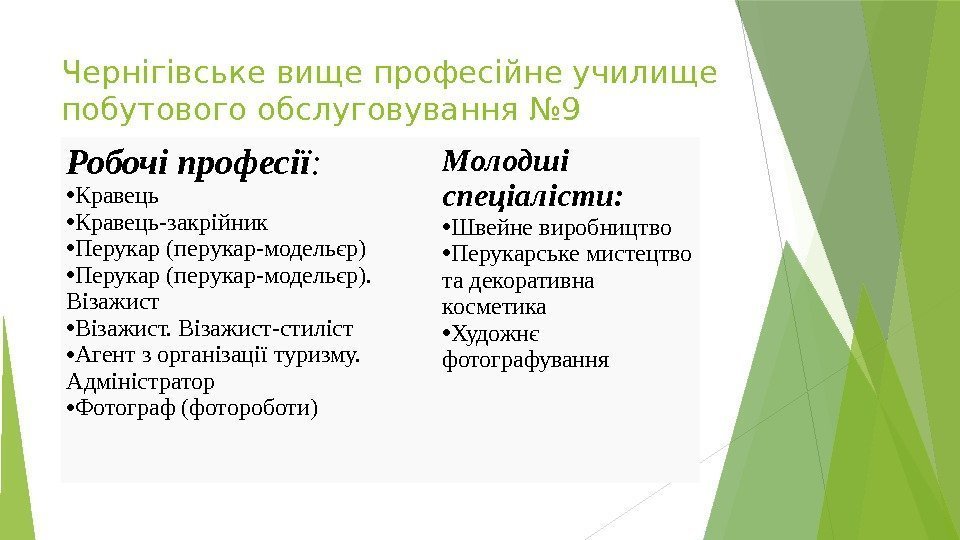 Чернігівське вище професійне училище побутового обслуговування №9

Робочі професії:
• Кравець
• Кравець-закрійник
• Перукар (перукар-модельєр)
• Перукар (перукар-модельєр). Візажист
• Візажист. Візажист-стиліст
• Агент з організації туризму. Адміністратор
• Фотограф (фотороботи)

Молодші спеціалісти:
• Швейне виробництво
• Перукарське мистецтво та декоративна косметика
• Художнє фотографування